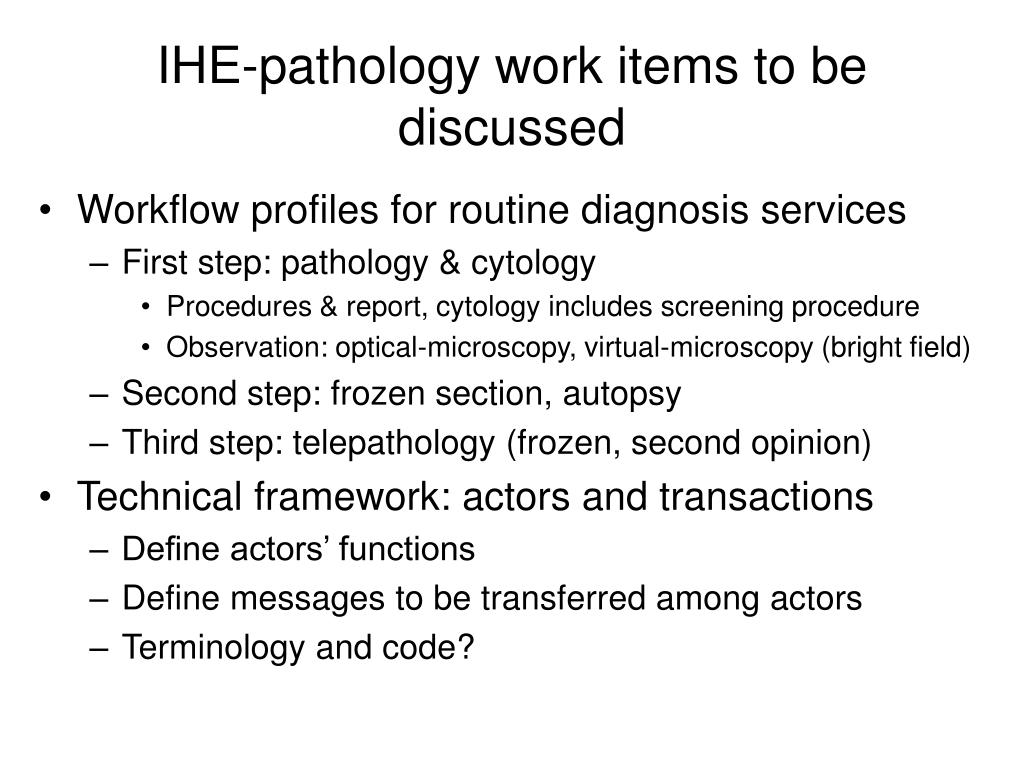 IHE-pathology work items to be discussed

• Workflow profiles for routine diagnosis services
– First step: pathology & cytology
• Procedures & report, cytology includes screening procedure
• Observation: optical-microscopy, virtual-microscopy (bright field)
– Second step: frozen section, autopsy
– Third step: telepathology (frozen, second opinion)
• Technical framework: actors and transactions
– Define actors' functions
– Define messages to be transferred among actors
– Terminology and code?